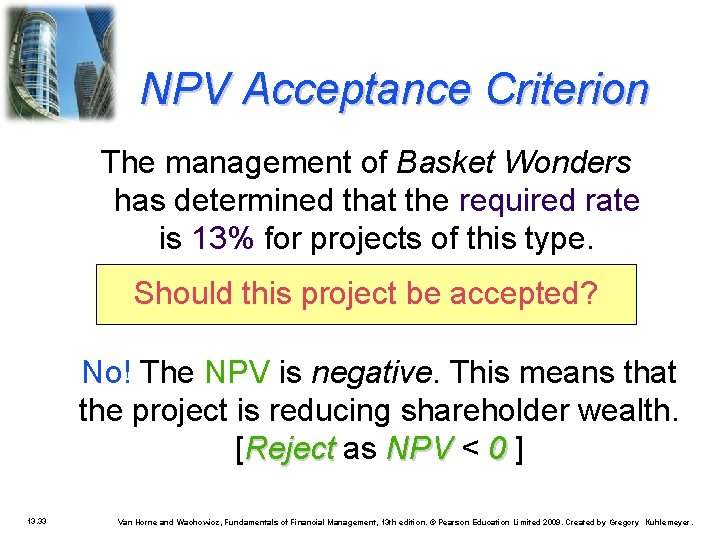 NPV Acceptance Criterion

The management of Basket Wonders has determined that the required rate is 13% for projects of this type.

Should this project be accepted?

No! The NPV is negative. This means that the project is reducing shareholder wealth. [Reject as NPV < 0 ]

13.33

Van Horne and Wachowicz, Fundamentals of Financial Management, 13th edition. © Pearson Education Limited 2009. Created by Gregory Kuhlemeyer.